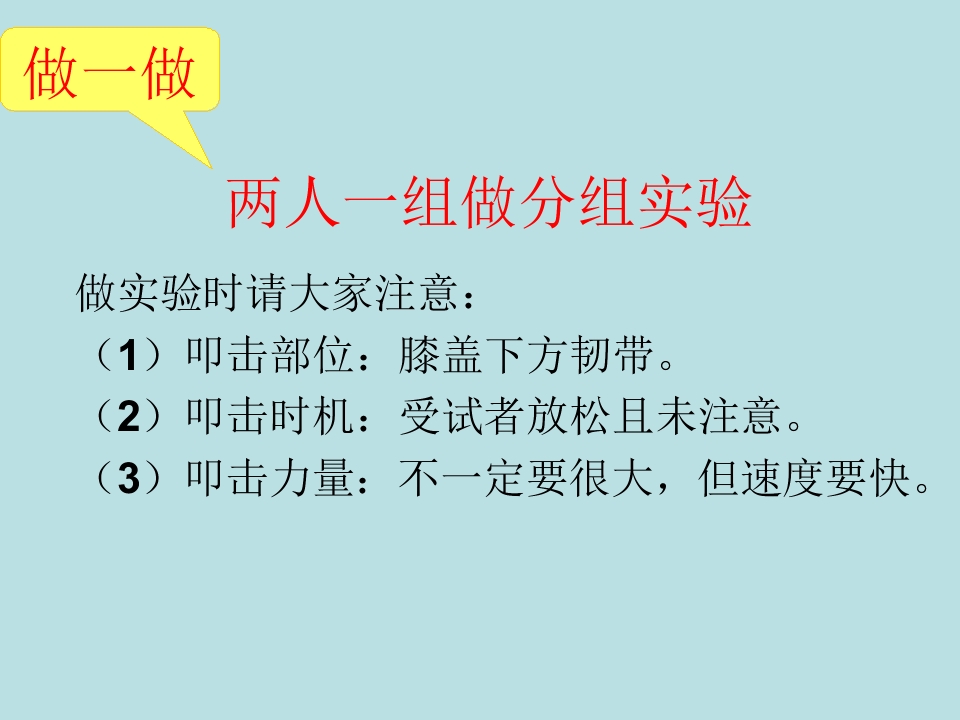 做一做

两人一组做分组实验

做实验时请大家注意：
（1）叩击部位：膝盖下方韧带。
（2）叩击时机：受试者放松且未注意。
（3）叩击力量：不一定要很大，但速度要快。